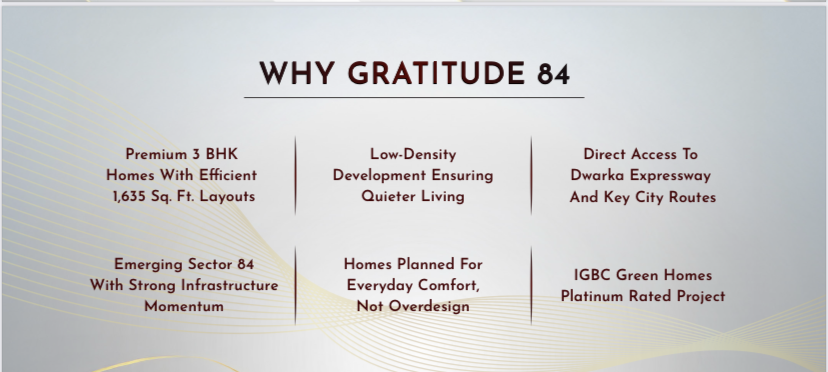 WHY GRATITUDE 84

Premium 3 BHK Homes With Efficient 1,635 Sq. Ft. Layouts

Low-Density Development Ensuring Quieter Living

Direct Access To Dwarka Expressway And Key City Routes

Emerging Sector 84 With Strong Infrastructure Momentum

Homes Planned For Everyday Comfort, Not Overdesign

IGBC Green Homes Platinum Rated Project